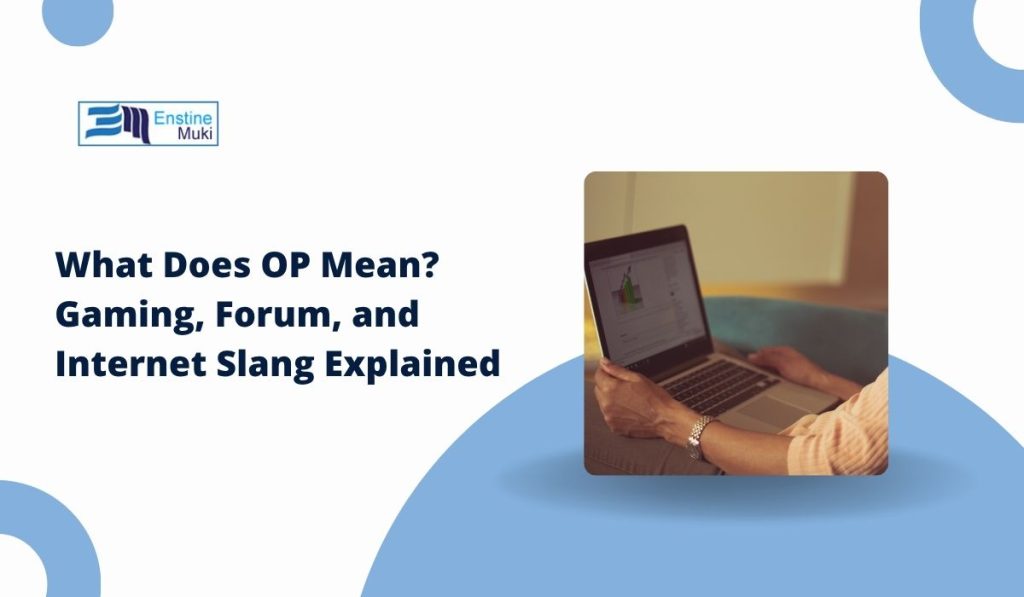 Enstine Muki

What Does OP Mean? Gaming, Forum, and Internet Slang Explained